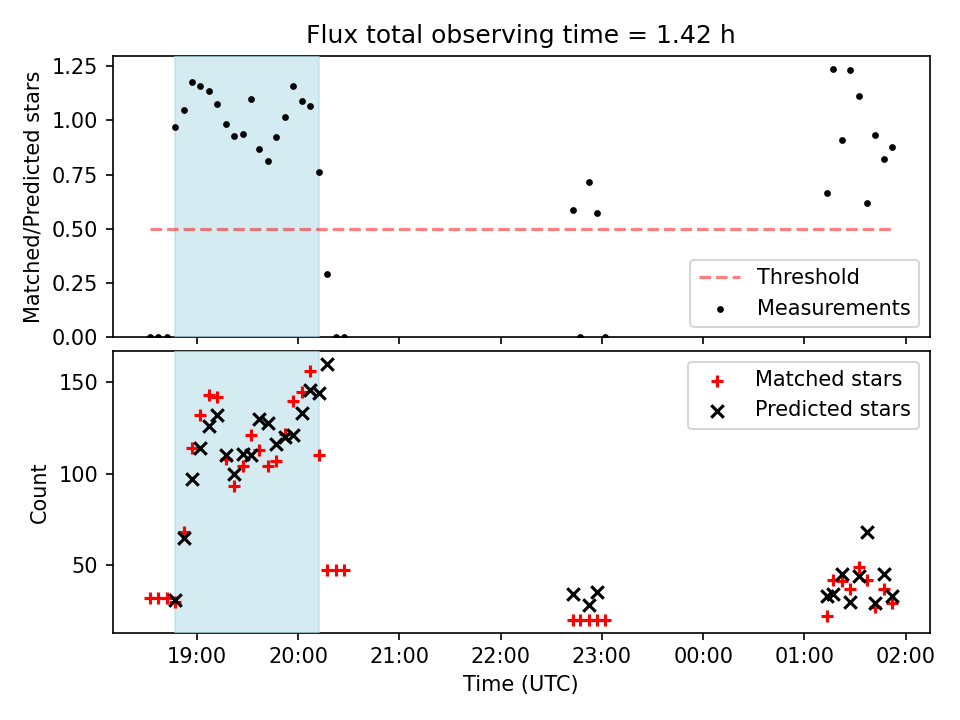 Flux total observing time = 1.42 h

Matched/Predicted stars

1.25
1.00
0.75
0.50
0.25
0.00

Threshold
Measurements

Count

150
100
50

Matched stars
Predicted stars

19:00
20:00
21:00
22:00
23:00
00:00
01:00
02:00

Time (UTC)